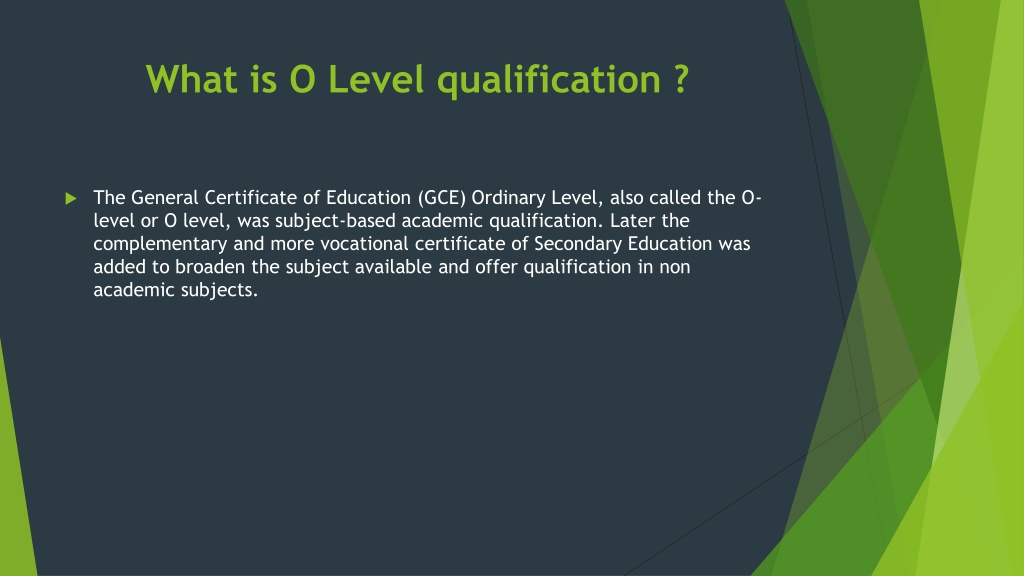 What is O Level qualification ?

The General Certificate of Education (GCE) Ordinary Level, also called the O-level or O level, was subject-based academic qualification. Later the complementary and more vocational certificate of Secondary Education was added to broaden the subject available and offer qualification in non academic subjects.